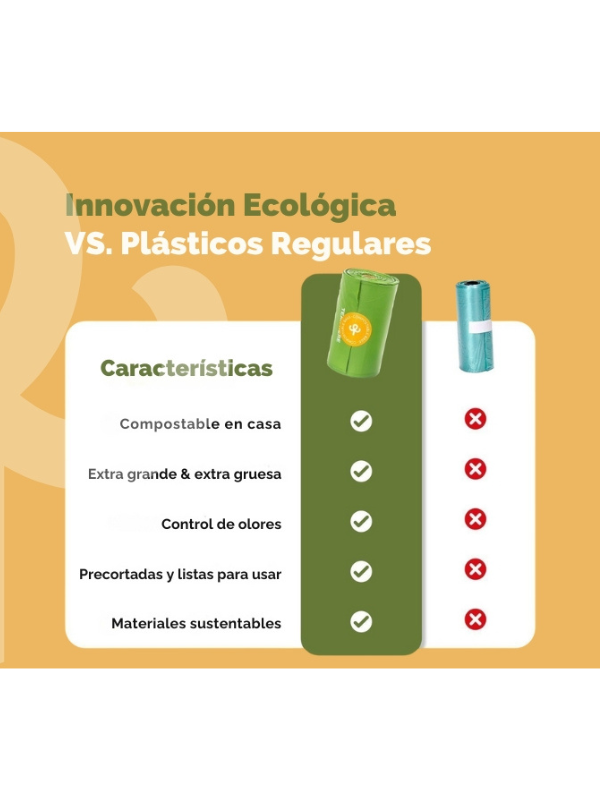 Innovación Ecológica
VS. Plásticos Regulares

Características

Compostable en casa

Extra grande & extra gruesa

Control de olores

Precortadas y listas para usar

Materiales sustentables